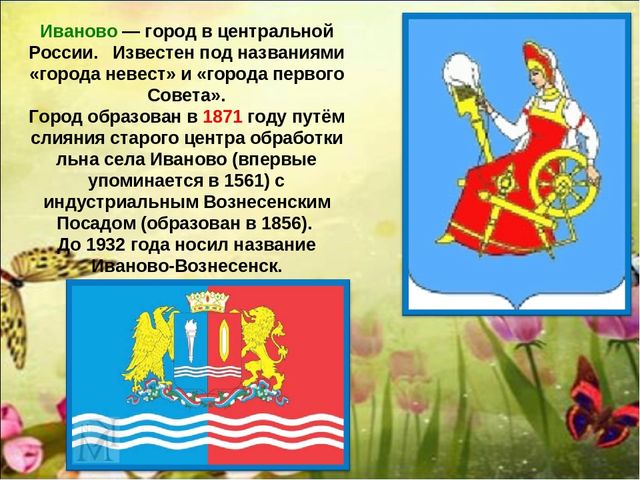 Иваново — город в центральной России. Известен под названиями «города невест» и «города первого Совета».
Город образован в 1871 году путём слияния старого центра обработки льна села Иваново (впервые упоминается в 1561) с индустриальным Вознесенским Посадом (образован в 1856).
До 1932 года носил название Иваново-Вознесенск.